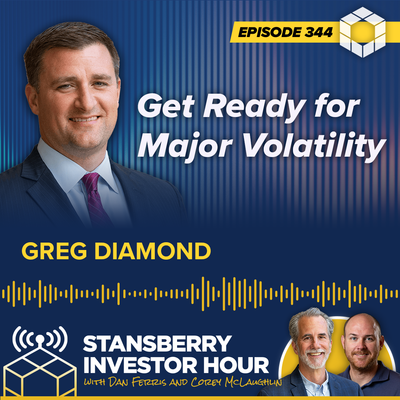 EPISODE 344

Get Ready for Major Volatility

GREG DIAMOND

STANSBERRY INVESTOR HOUR
WITH DAN FERRIS AND COREY MCLAUGHLIN